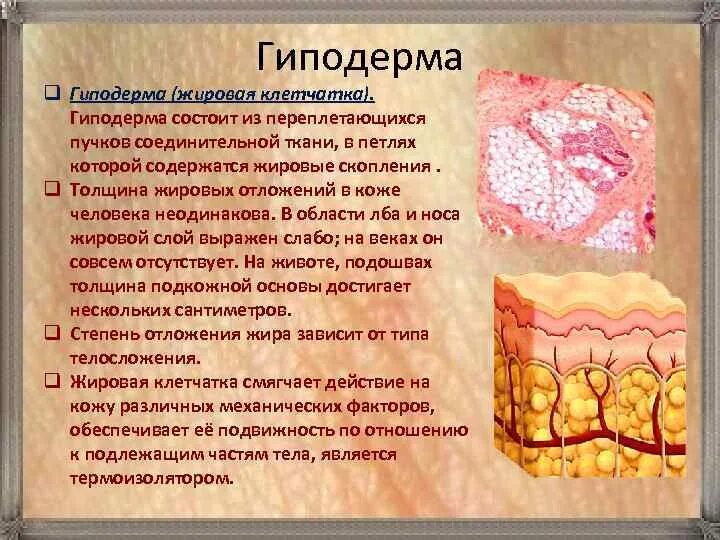 Гиподерма

❑ Гиподерма (жировая клетчатка). Гиподерма состоит из переплетающихся пучков соединительной ткани, в петлях которой содержатся жировые скопления .

❑ Толщина жировых отложений в коже человека неодинакова. В области лба и носа жировой слой выражен слабо; на веках он совсем отсутствует. На животе, подошвах толщина подкожной основы достигает нескольких сантиметров.

❑ Степень отложения жира зависит от типа телосложения.

❑ Жировая клетчатка смягчает действие на кожу различных механических факторов, обеспечивает её подвижность по отношению к подлежащим частям тела, является термоизолятором.